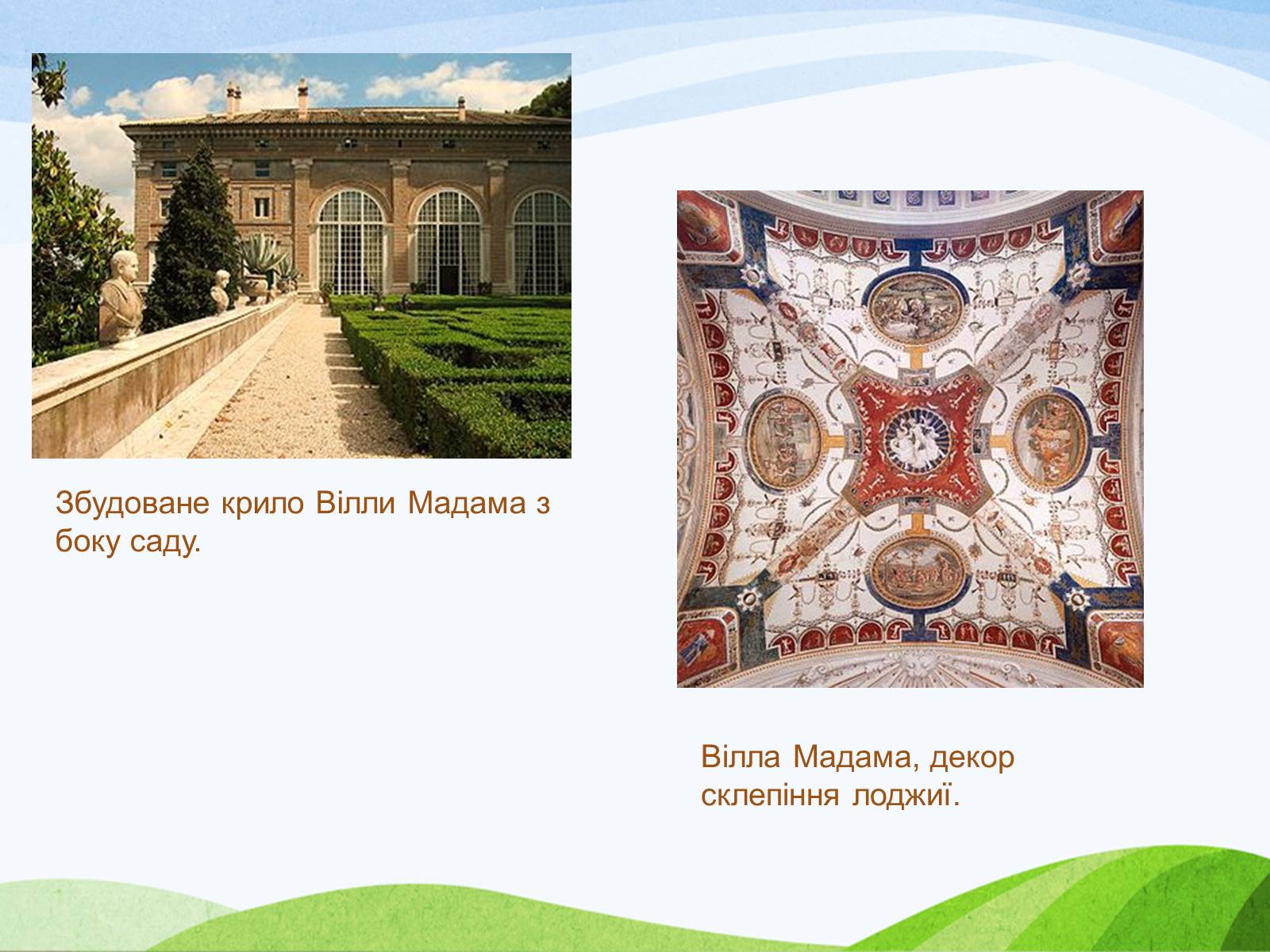 Збудоване крило Вілли Мадама з боку саду.

Вілла Мадама, декор склепіння лоджиї.